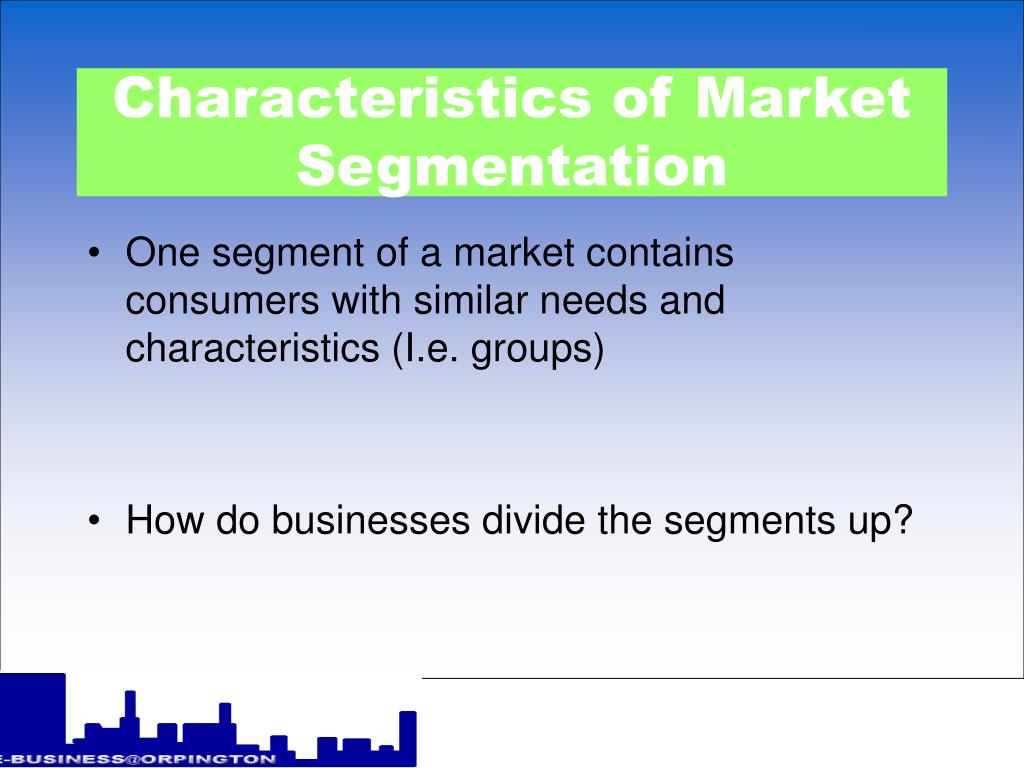 Characteristics of Market Segmentation

• One segment of a market contains consumers with similar needs and characteristics (I.e. groups)

• How do businesses divide the segments up?

E-BUSINESS@ORPINGTON